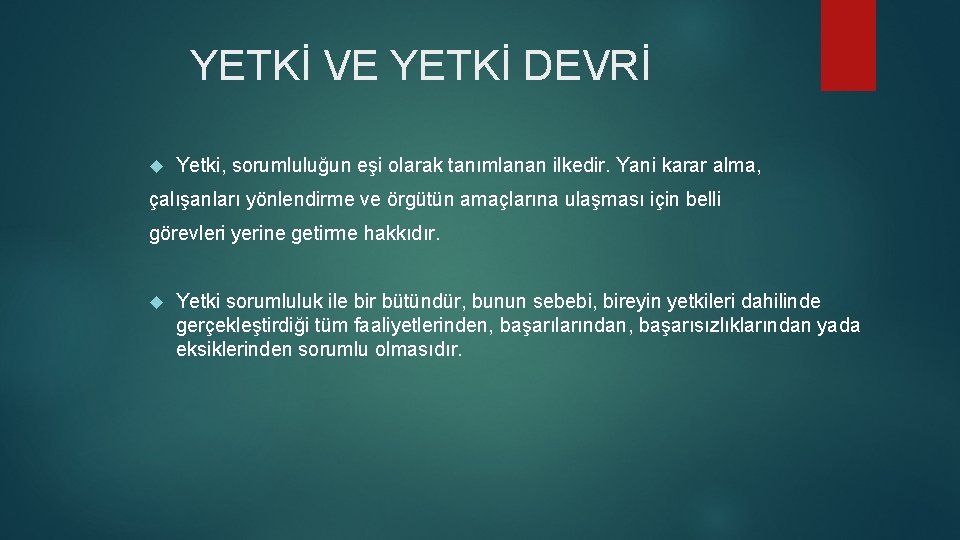 YETKİ VE YETKİ DEVRİ

Yetki, sorumluluğun eşi olarak tanımlanan ilkedir. Yani karar alma, çalışanları yönlendirme ve örgütün amaçlarına ulaşması için belli görevleri yerine getirme hakkıdır.

Yetki sorumluluk ile bir bütündür, bunun sebebi, bireyin yetkileri dahilinde gerçekleştirdiği tüm faaliyetlerinden, başarılarından, başarısızlıklarından yada eksiklerinden sorumlu olmasıdır.